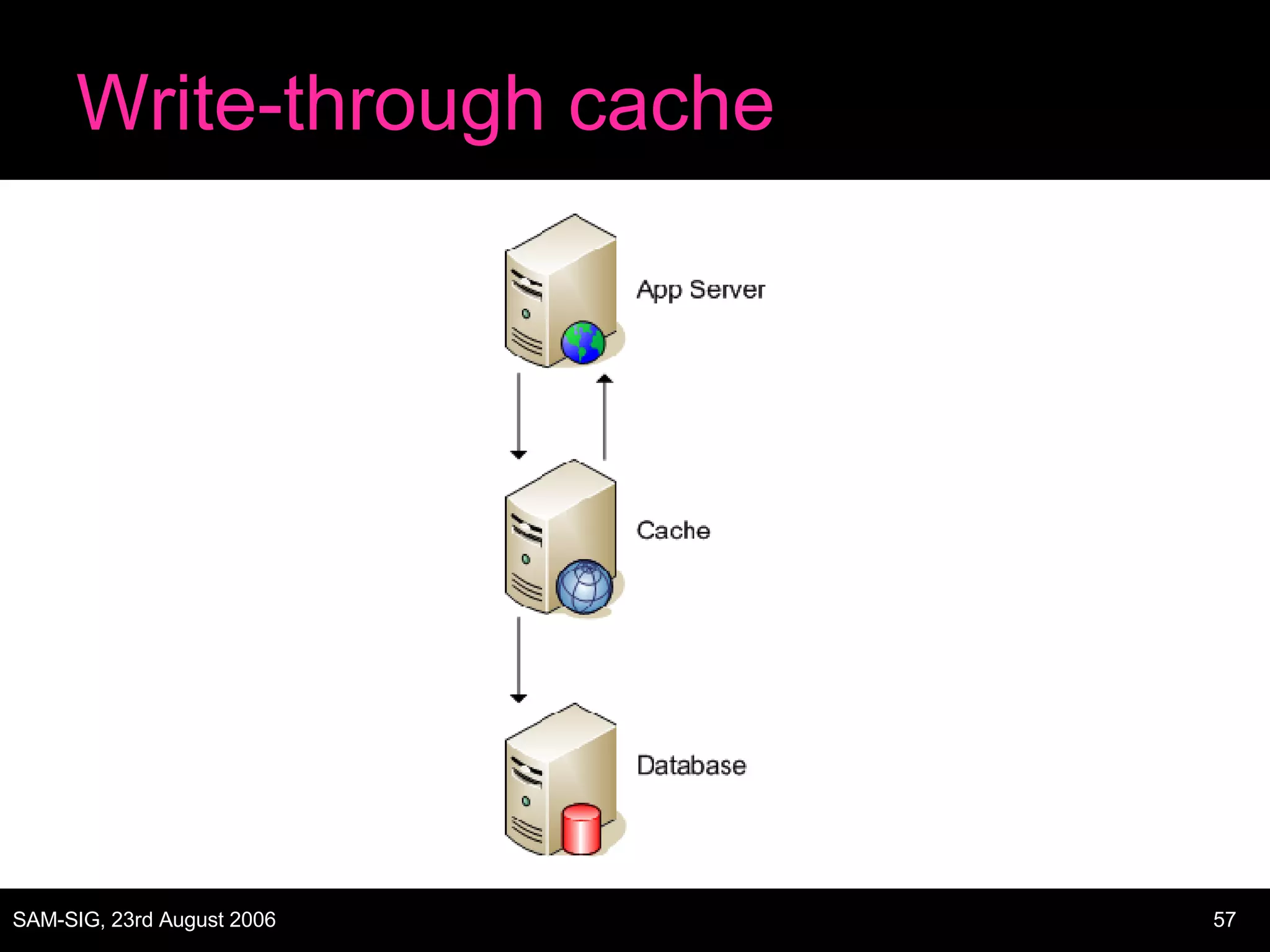 Write-through cache

App Server

Cache

Database

SAM-SIG, 23rd August 2006

57